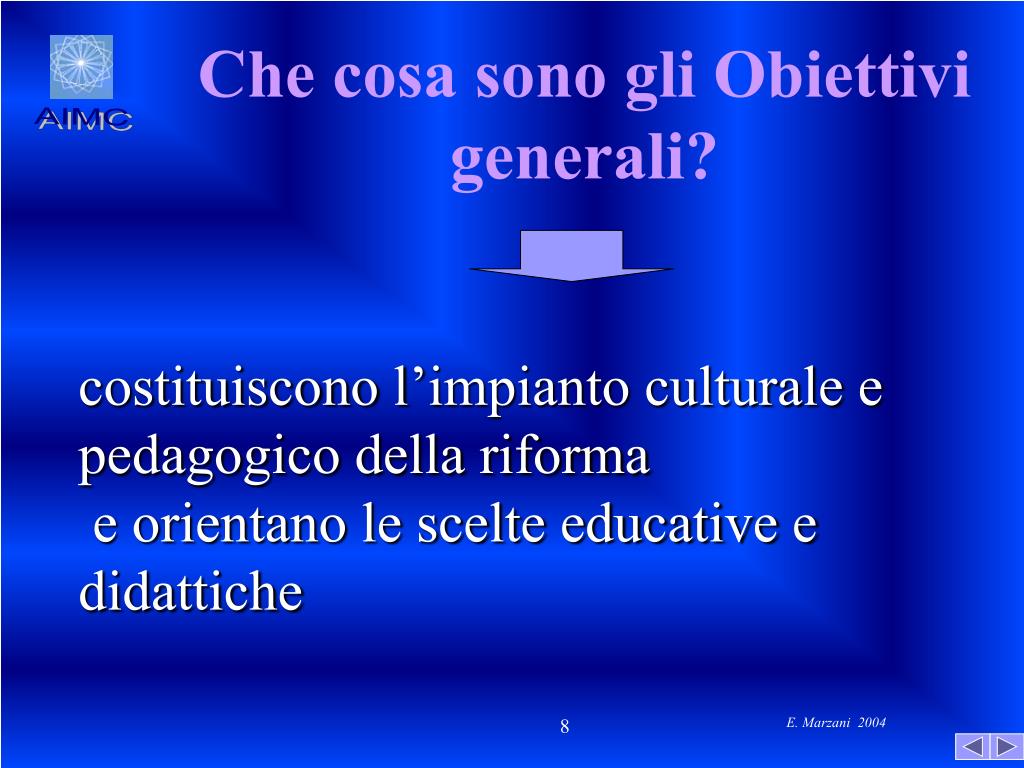 AIMC

Che cosa sono gli Obiettivi generali?

costituiscono l’impianto culturale e pedagogico della riforma
e orientano le scelte educative e didattiche

8

E. Marzani 2004